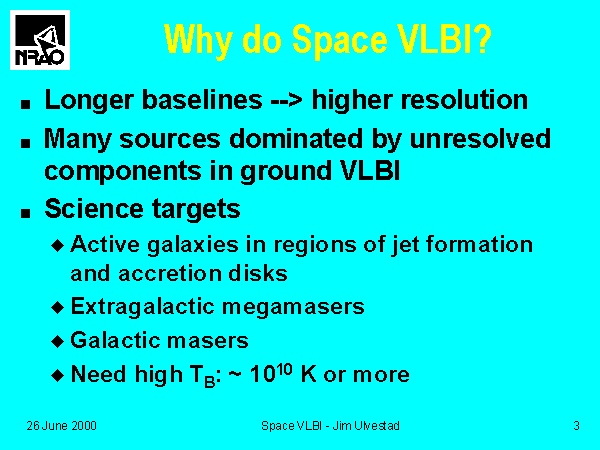 NRAO

Why do Space VLBI?

■ Longer baselines --> higher resolution

■ Many sources dominated by unresolved components in ground VLBI

■ Science targets

◆ Active galaxies in regions of jet formation and accretion disks

◆ Extragalactic megamasers

◆ Galactic masers

◆ Need high $T_B$: ~ $10^{10}$ K or more

26 June 2000

Space VLBI - Jim Ulvestad

3